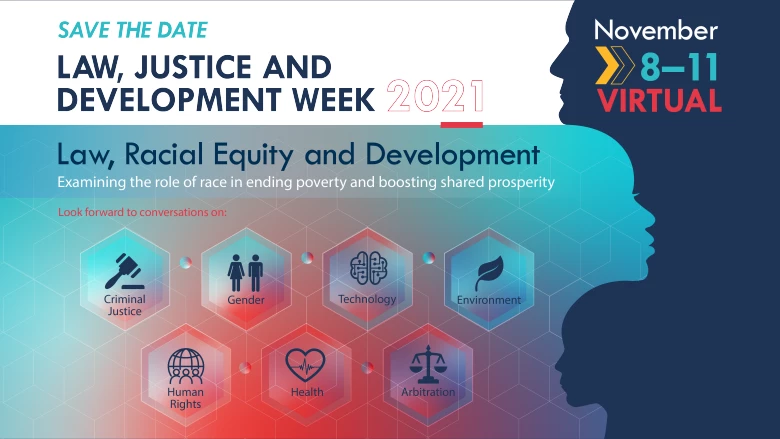 SAVE THE DATE

LAW, JUSTICE AND DEVELOPMENT WEEK 2021

November
8–11
VIRTUAL

Law, Racial Equity and Development

Examining the role of race in ending poverty and boosting shared prosperity

Look forward to conversations on:

Criminal Justice

Gender

Technology

Environment

Human Rights

Health

Arbitration